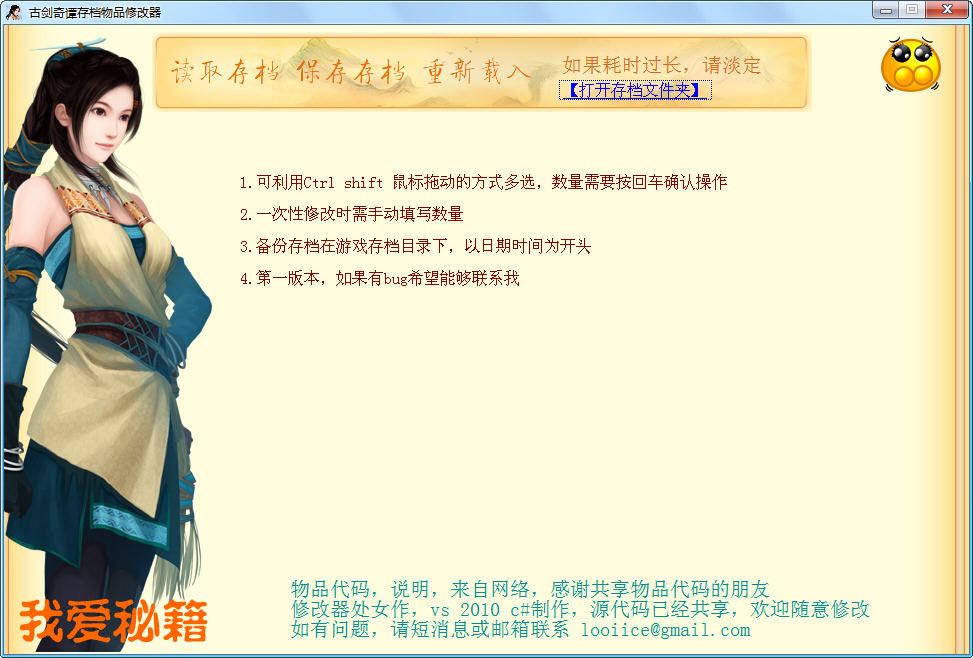 古剑奇谭存档物品修改器

读取存档 保存存档 重新载入

如果耗时过长，请淡定
【打开存档文件夹】

1.可利用Ctrl shift 鼠标拖动的方式多选，数量需要按回车确认操作
2.一次性修改时需手动填写数量
3.备份存档在游戏存档目录下，以日期时间为开头
4.第一版本，如果有bug希望能够联系我

物品代码，说明，来自网络，感谢共享物品代码的朋友
修改器处女作，vs 2010 c#制作，源代码已经共享，欢迎随意修改
如有问题，请短消息或邮箱联系 looiice@gmail.com

我爱秘籍